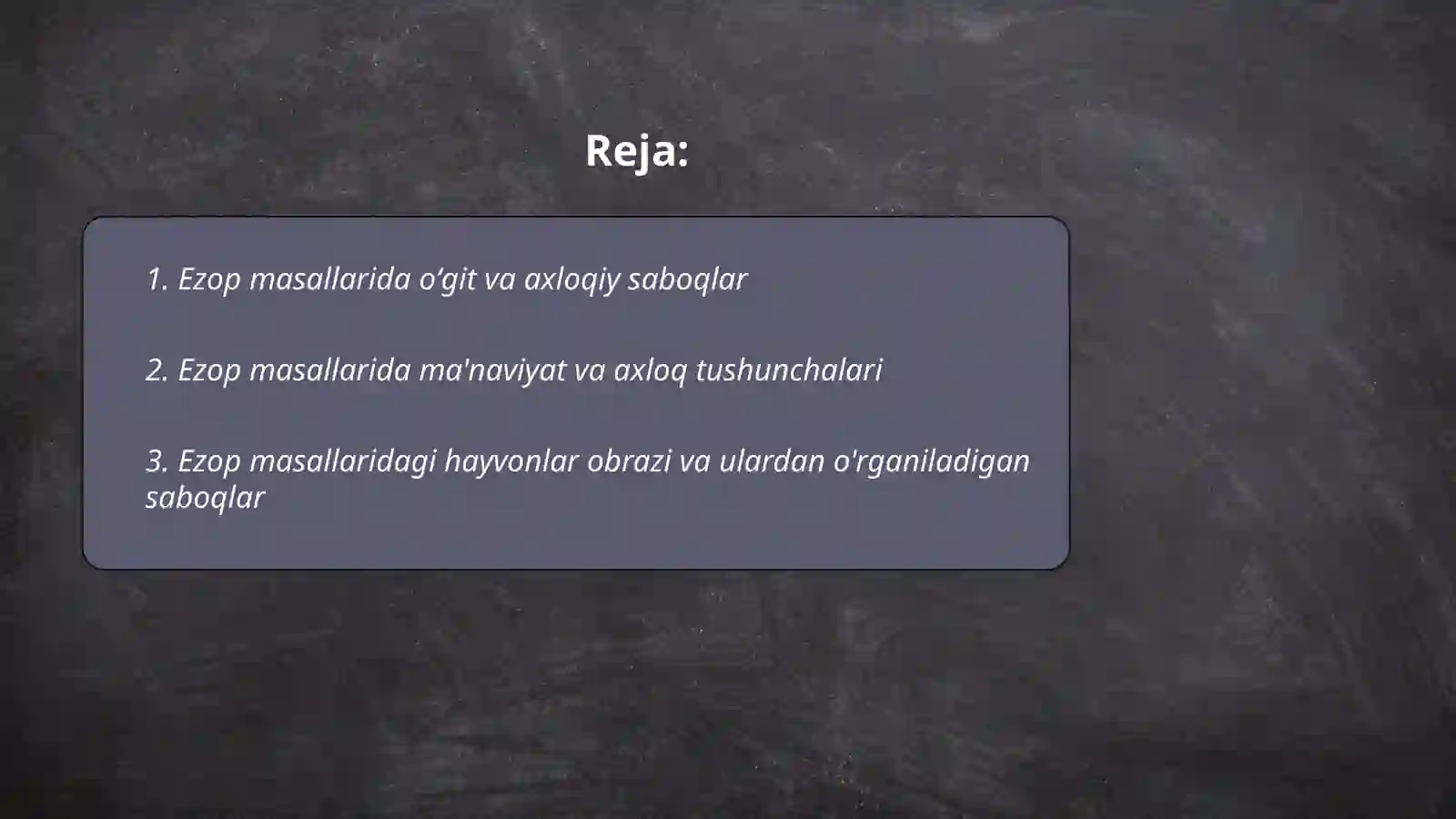 Reja:

1. Ezop masallarida o’git va axloqiy saboqlar

2. Ezop masallarida ma'naviyat va axloq tushunchalari

3. Ezop masallaridagi hayvonlar obrazi va ulardan o'rganiladigan saboqlar